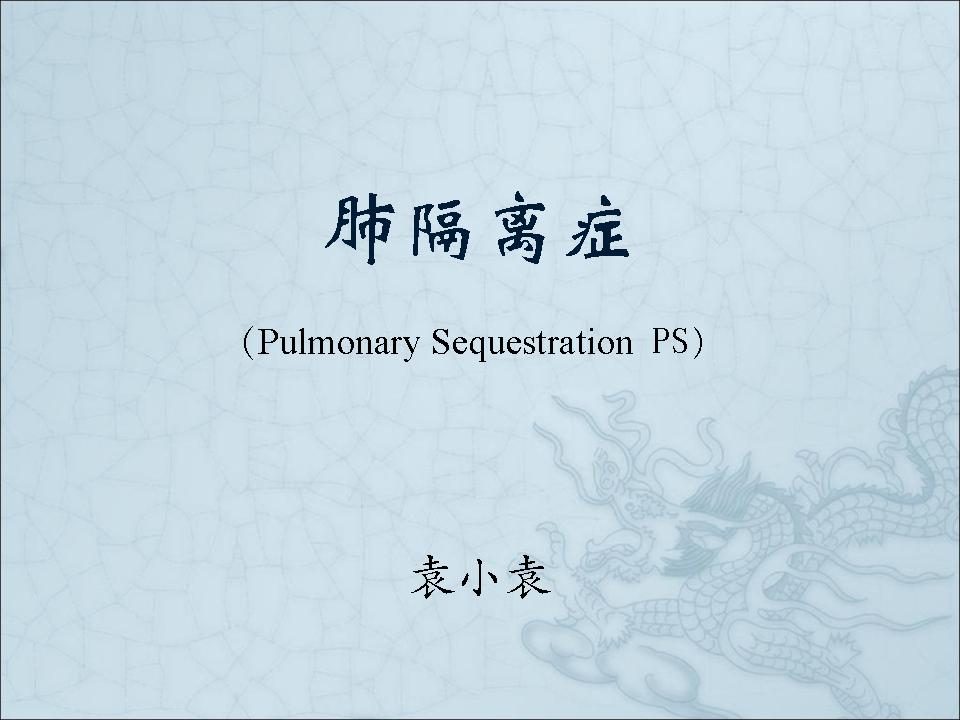 肺隔离症

（Pulmonary Sequestration PS）

袁小袁